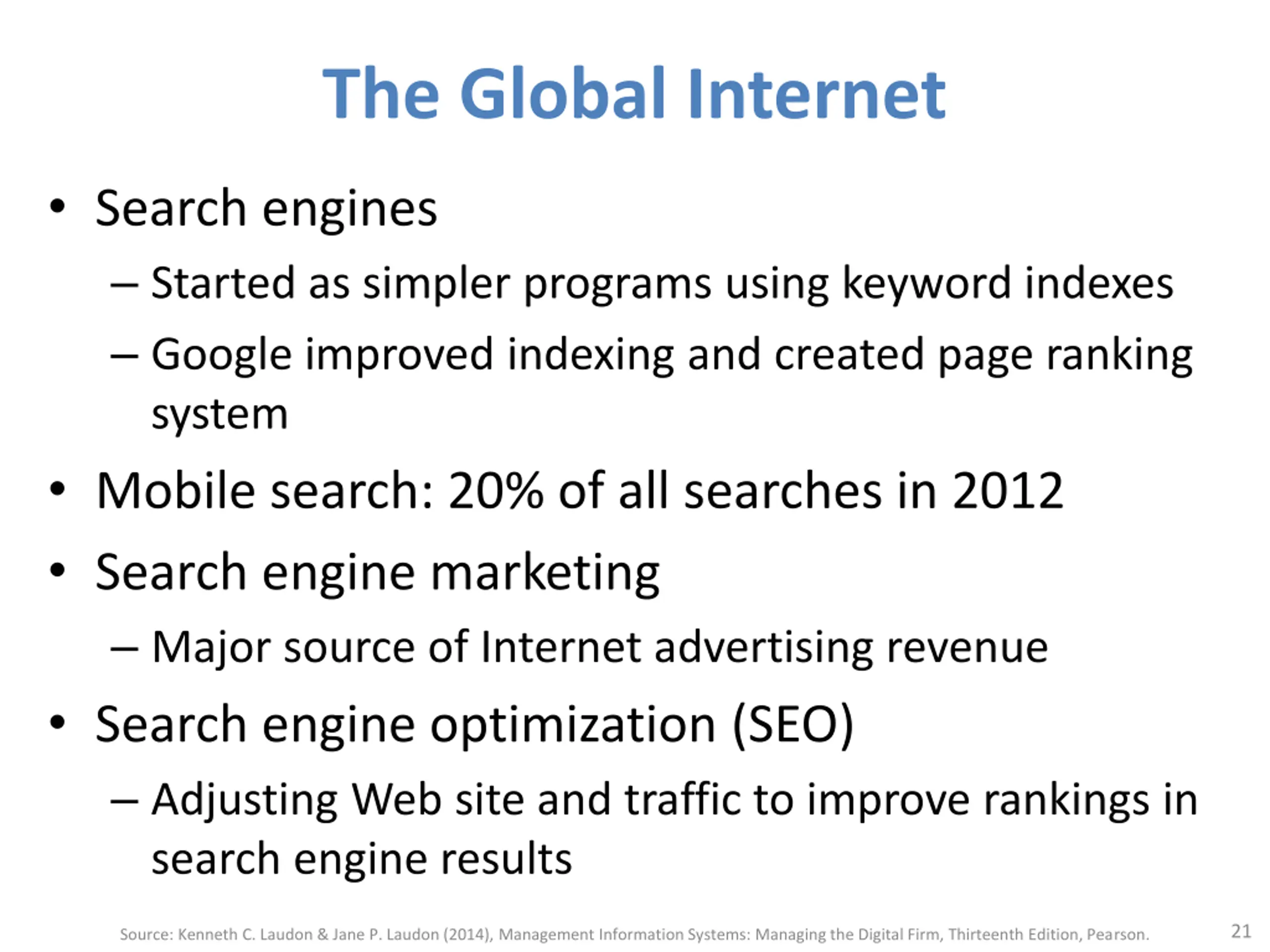 The Global Internet

• Search engines
  – Started as simpler programs using keyword indexes
  – Google improved indexing and created page ranking system
• Mobile search: 20% of all searches in 2012
• Search engine marketing
  – Major source of Internet advertising revenue
• Search engine optimization (SEO)
  – Adjusting Web site and traffic to improve rankings in search engine results

Source: Kenneth C. Laudon & Jane P. Laudon (2014), Management Information Systems: Managing the Digital Firm, Thirteenth Edition, Pearson.

21